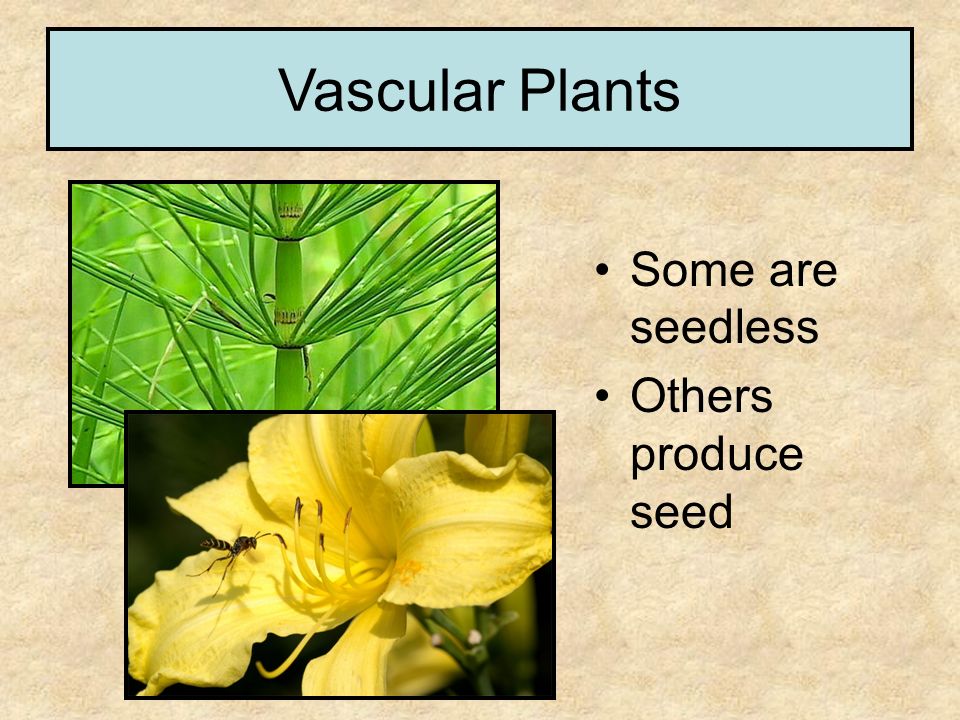 Vascular Plants

• Some are seedless
• Others produce seed